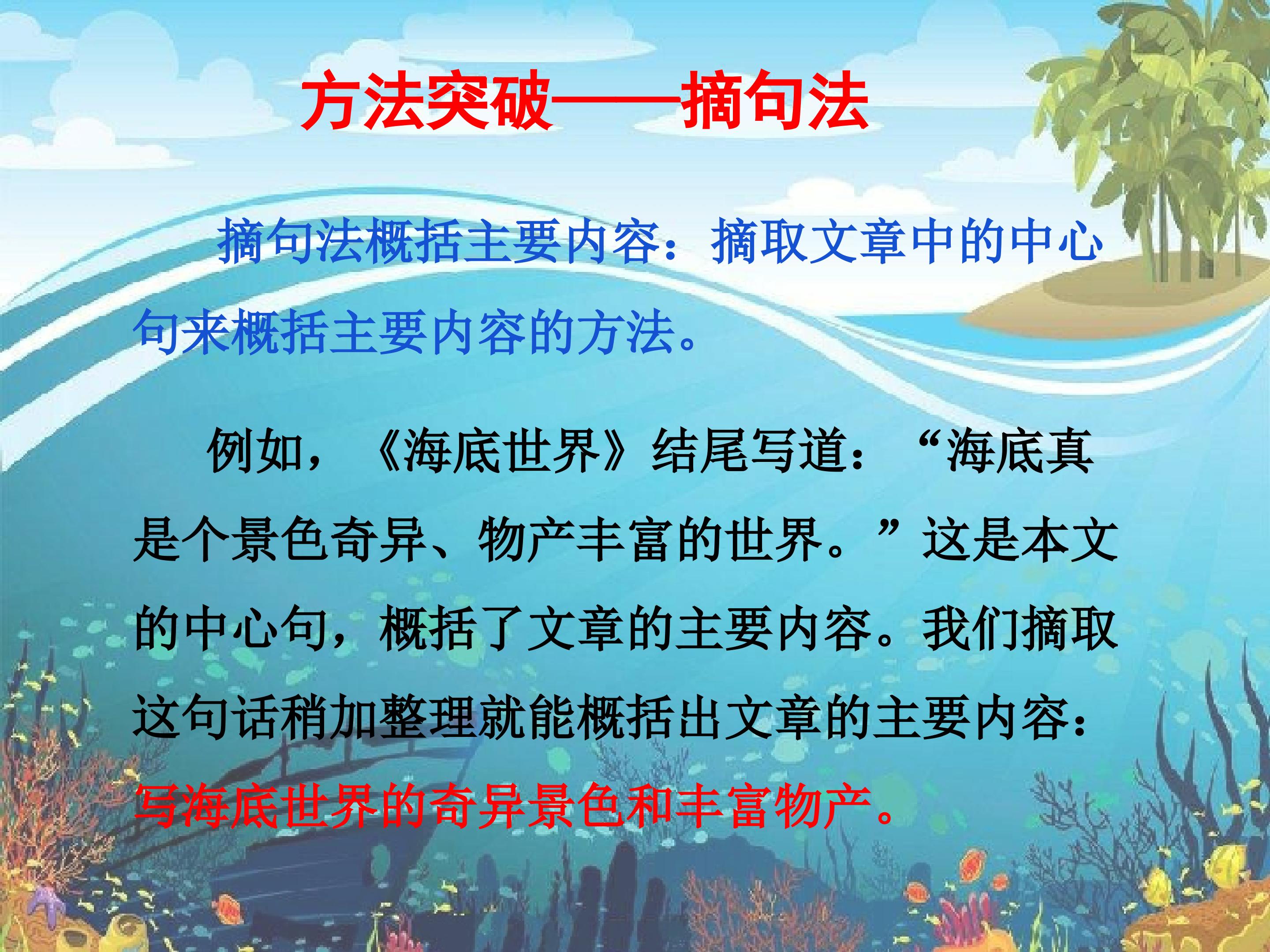 方法突破——摘句法

摘句法概括主要内容：摘取文章中的中心句来概括主要内容的方法。

例如，《海底世界》结尾写道：“海底真是个景色奇异、物产丰富的世界。”这是本文的中心句，概括了文章的主要内容。我们摘取这句话稍加整理就能概括出文章的主要内容：写海底世界的奇异景色和丰富物产。